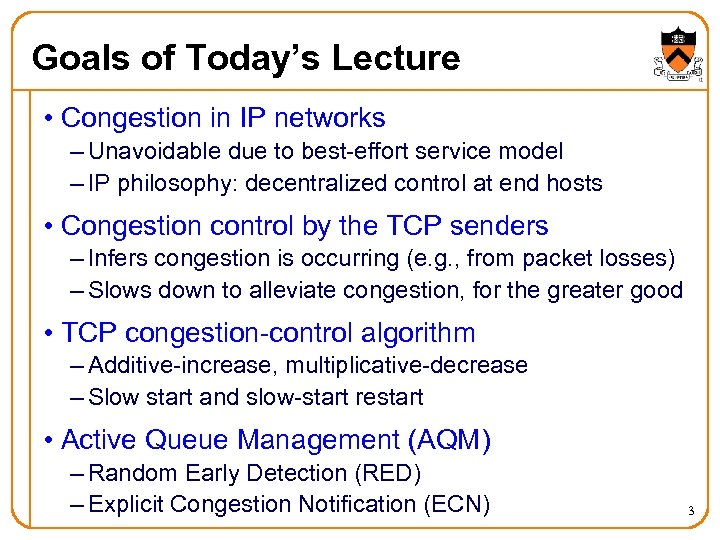 Goals of Today's Lecture

• Congestion in IP networks
– Unavoidable due to best-effort service model
– IP philosophy: decentralized control at end hosts

• Congestion control by the TCP senders
– Infers congestion is occurring (e.g., from packet losses)
– Slows down to alleviate congestion, for the greater good

• TCP congestion-control algorithm
– Additive-increase, multiplicative-decrease
– Slow start and slow-start restart

• Active Queue Management (AQM)
– Random Early Detection (RED)
– Explicit Congestion Notification (ECN)

3